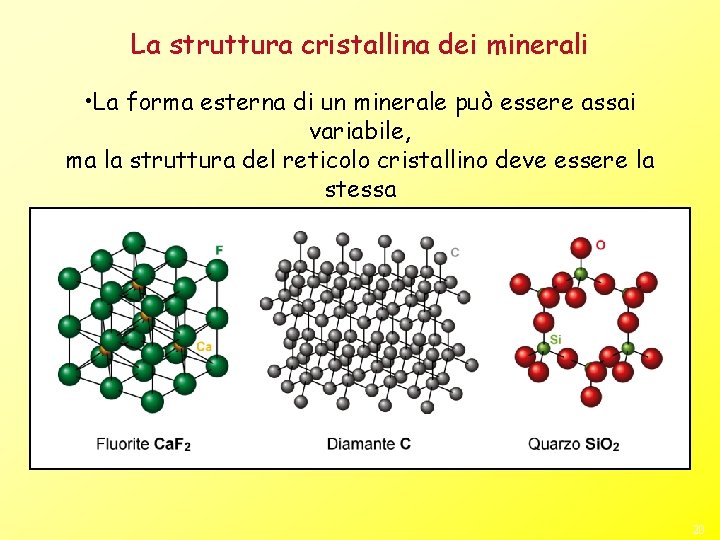 La struttura cristallina dei minerali

•La forma esterna di un minerale può essere assai variabile,
ma la struttura del reticolo cristallino deve essere la stessa

F

Ca

C

O

Si

Fluorite $CaF_2$

Diamante C

Quarzo $SiO_2$

20